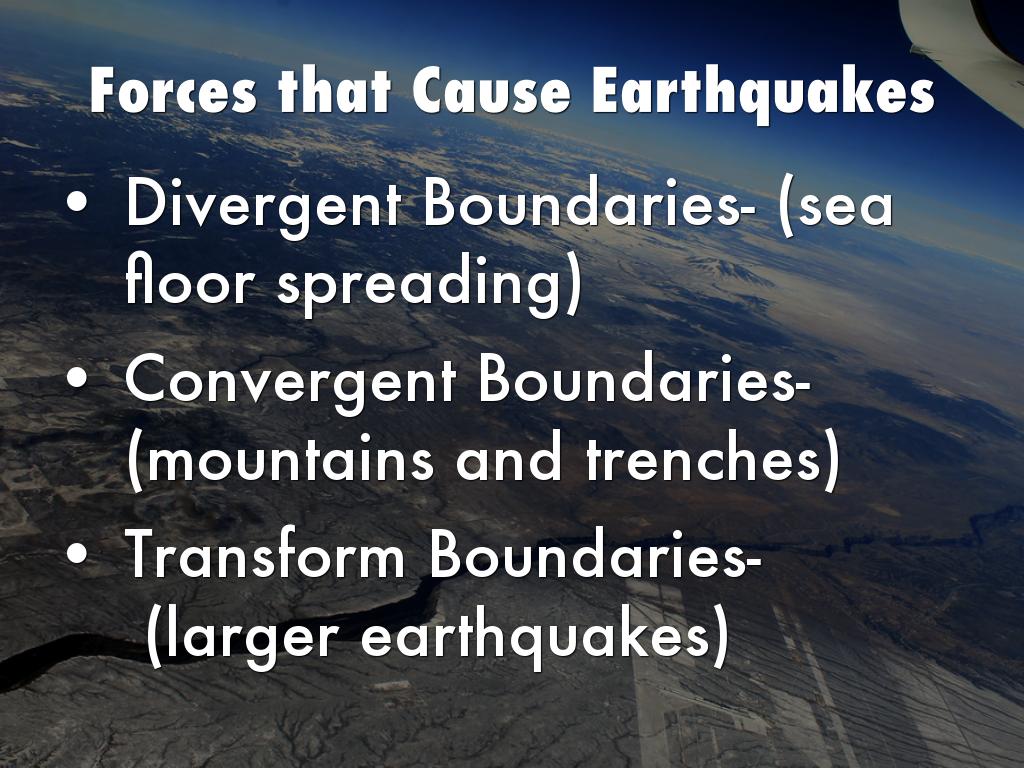 Forces that Cause Earthquakes

• Divergent Boundaries- (sea floor spreading)
• Convergent Boundaries- (mountains and trenches)
• Transform Boundaries- (larger earthquakes)